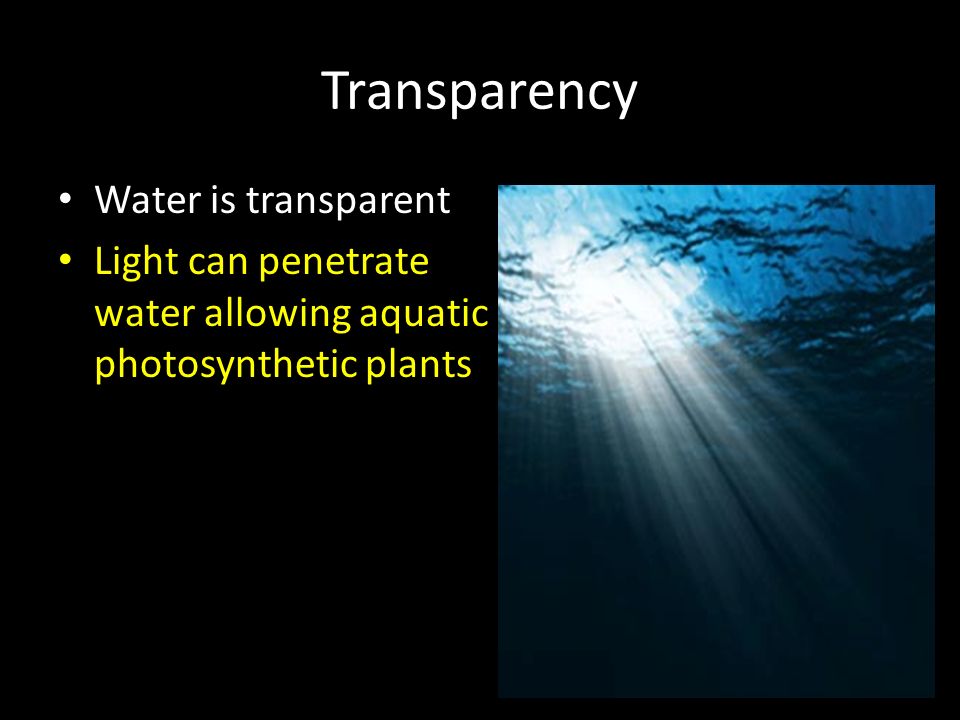 Transparency

• Water is transparent
• Light can penetrate water allowing aquatic photosynthetic plants